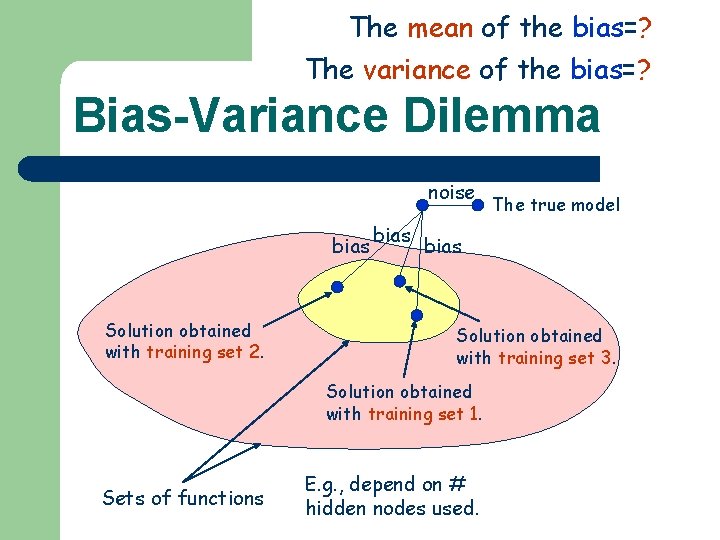 The mean of the bias=?

The variance of the bias=?

Bias-Variance Dilemma

noise

The true model

bias

bias

bias

Solution obtained with training set 2.

Solution obtained with training set 3.

Solution obtained with training set 1.

Sets of functions

E.g., depend on # hidden nodes used.